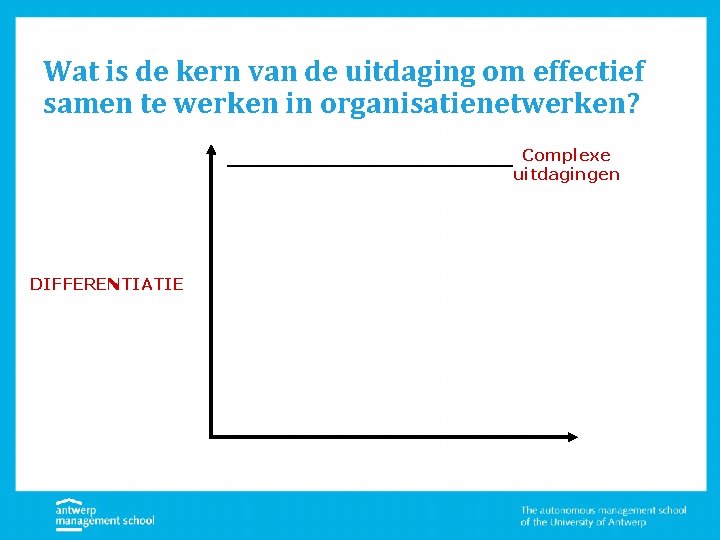 Wat is de kern van de uitdaging om effectief samen te werken in organisatienetwerken?

Complexe uitdagingen

DIFFERENTIATIE

antwerp management school

The autonomous management school of the University of Antwerp